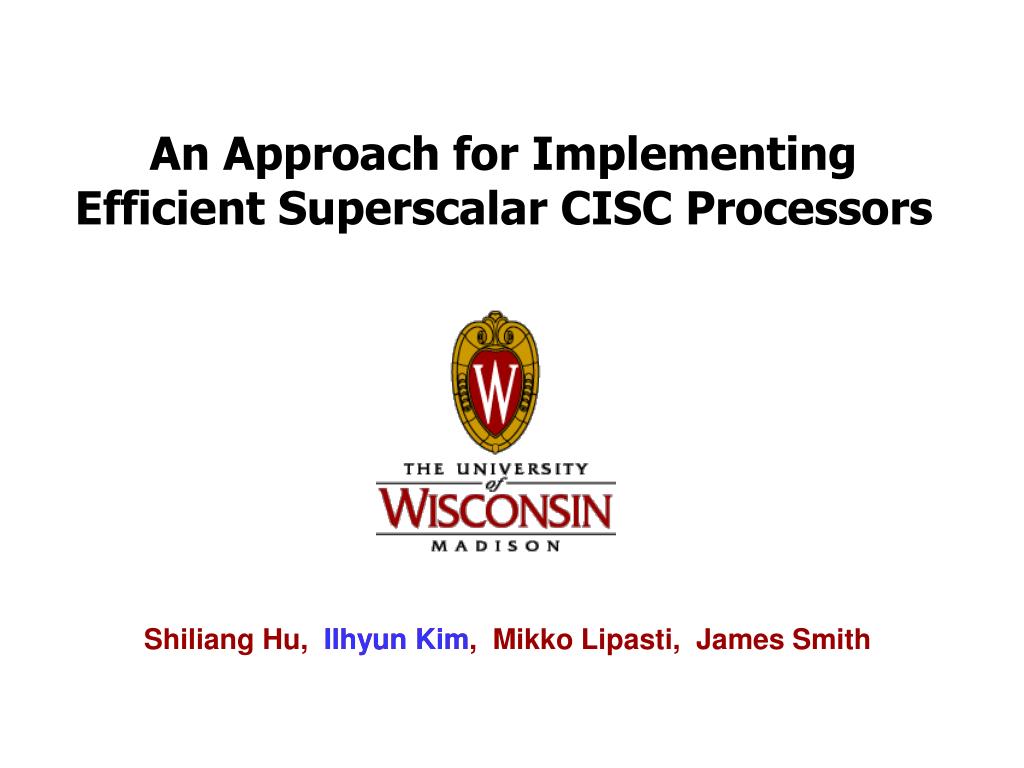 An Approach for Implementing Efficient Superscalar CISC Processors

W

THE UNIVERSITY of WISCONSIN MADISON

Shiliang Hu, Ilhyun Kim, Mikko Lipasti, James Smith